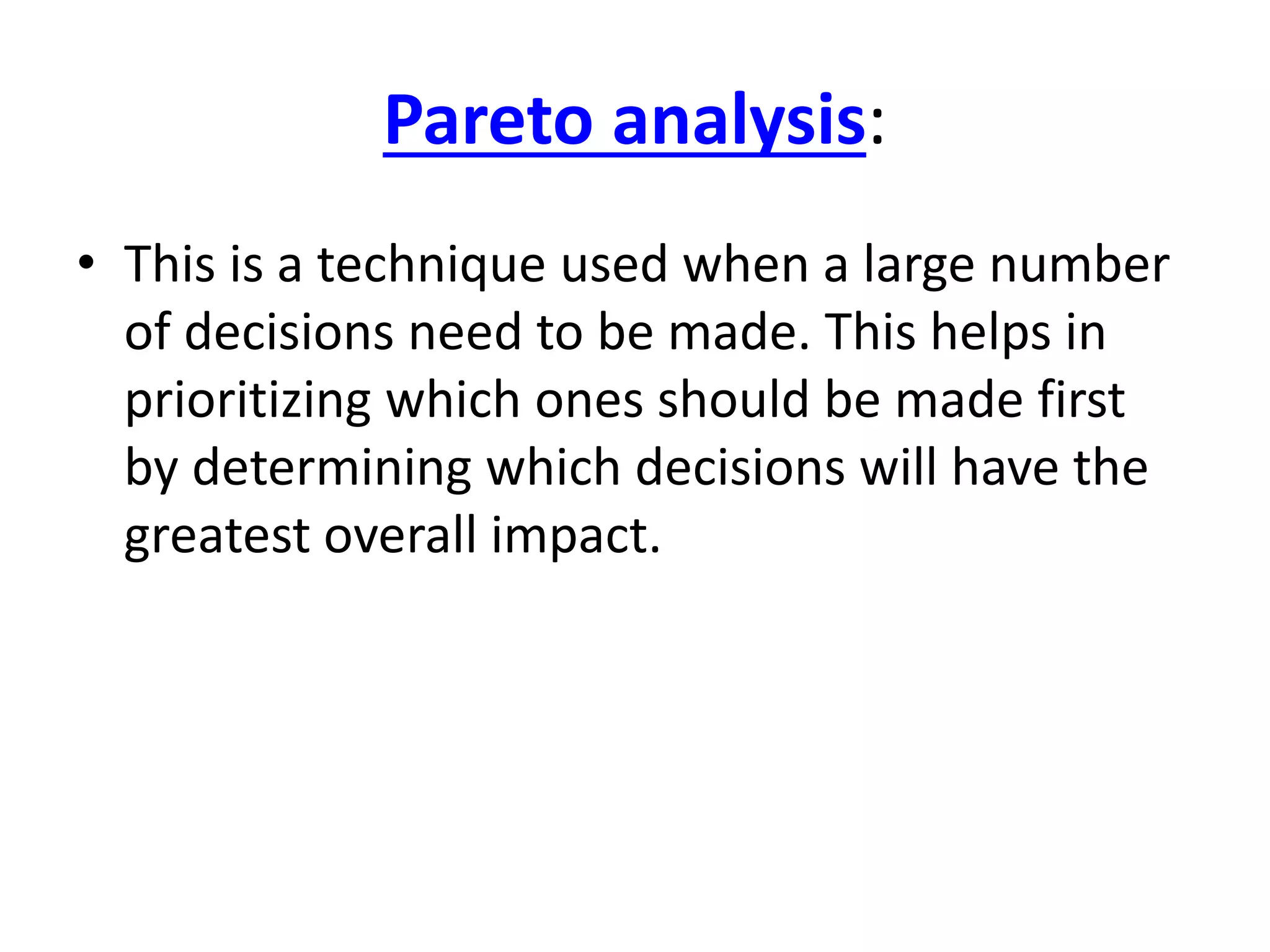 Pareto analysis:

• This is a technique used when a large number of decisions need to be made. This helps in prioritizing which ones should be made first by determining which decisions will have the greatest overall impact.